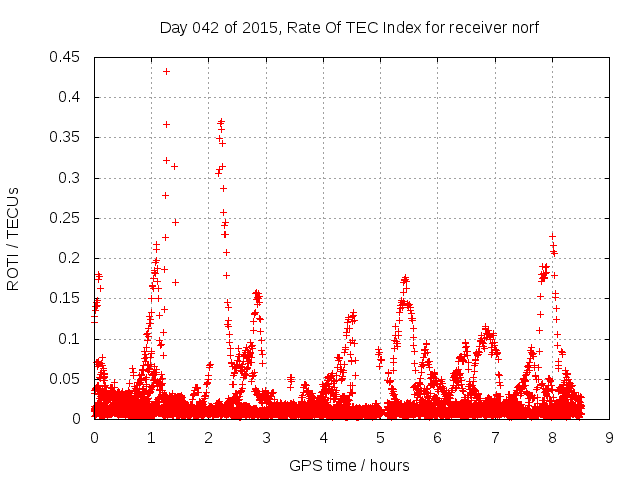 Day 042 of 2015, Rate Of TEC Index for receiver norf

ROTI / TECUs

0.45
0.4
0.35
0.3
0.25
0.2
0.15
0.1
0.05
0

0 1 2 3 4 5 6 7 8 9

GPS time / hours